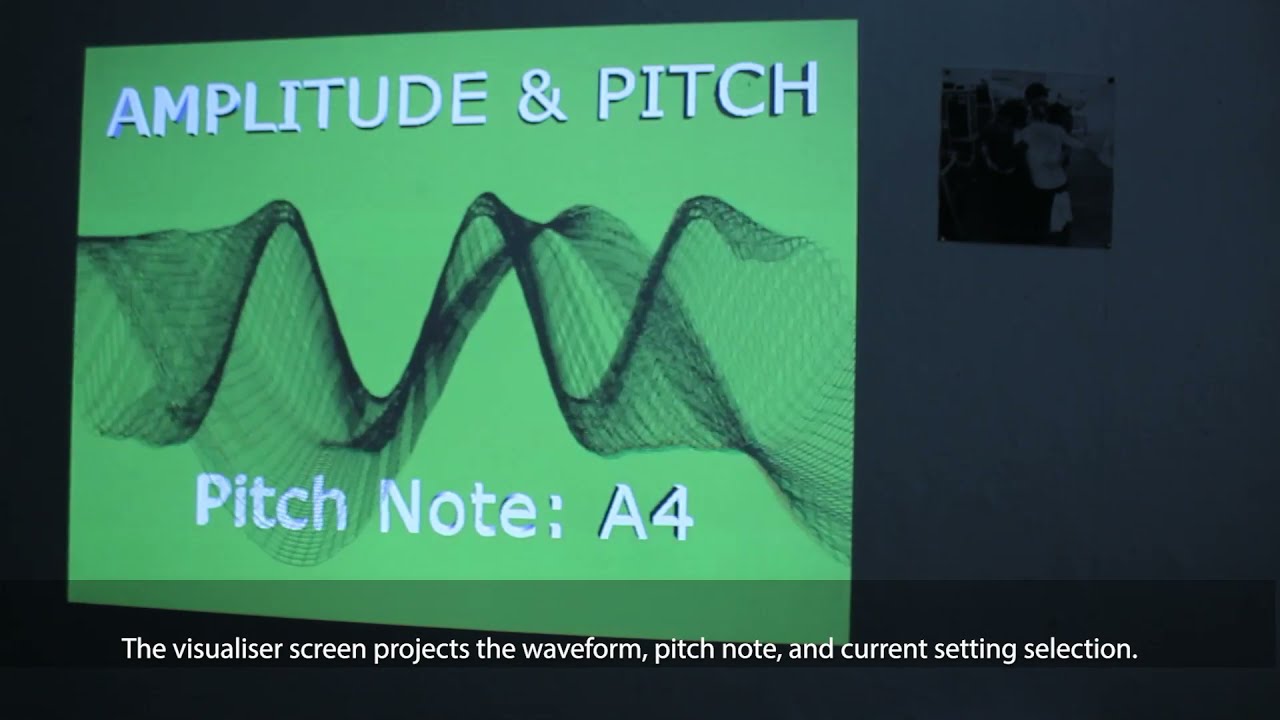 AMPLITUDE & PITCH

Pitch Note: A4

The visualiser screen projects the waveform, pitch note, and current setting selection.